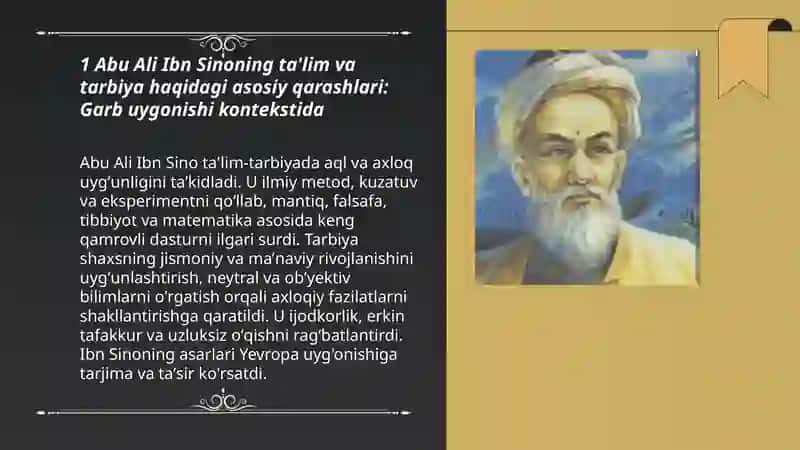 1 Abu Ali Ibn Sinoning ta'lim va tarbiya haqidagi asosiy qarashlari: Garb uygonishi kontekstida

Abu Ali Ibn Sino ta'lim-tarbiyada aql va axloq uyg'unligini ta'kidladi. U ilmiy metod, kuzatuv va eksperimentni qo'llab, mantiq, falsafa, tibbiyot va matematika asosida keng qamrovli dasturni ilgari surdi. Tarbiya shaxsning jismoniy va ma'naviy rivojlanishini uyg'unlashtirish, neytral va ob'yektiv bilimlarni o'rgatish orqali axloqiy fazilatlarni shakllantirishga qaratildi. U ijodkorlik, erkin tafakkur va uzluksiz o'qishni rag'batlantirdi. Ibn Sinoning asarlari Yevropa uyg'onishiga tarjima va ta'sir ko'rsatdi.